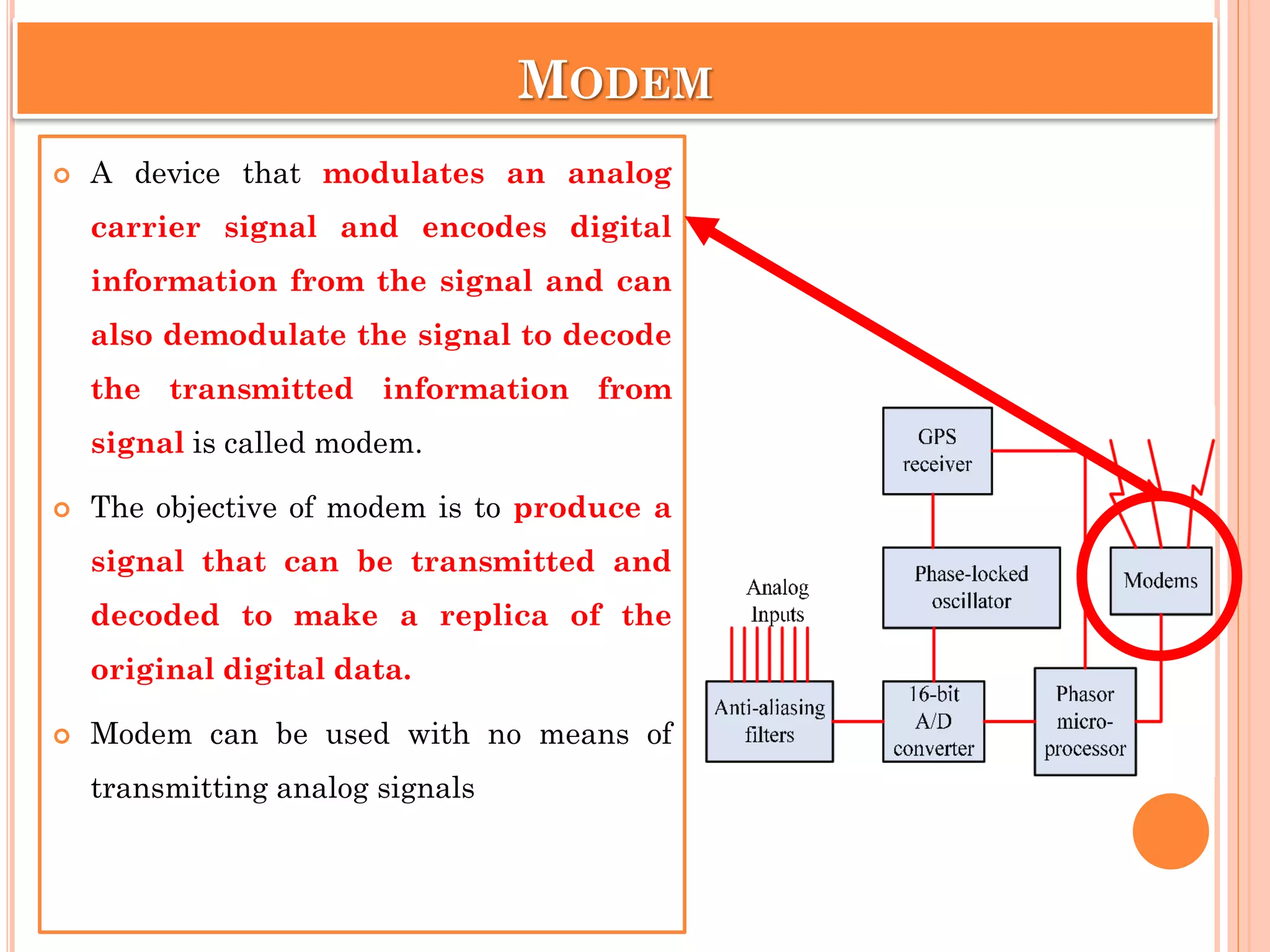 MODEM

A device that modulates an analog carrier signal and encodes digital information from the signal and can also demodulate the signal to decode the transmitted information from signal is called modem.

The objective of modem is to produce a signal that can be transmitted and decoded to make a replica of the original digital data.

Modem can be used with no means of transmitting analog signals

GPS receiver

Phase-locked oscillator

Modems

Analog Inputs

Anti-aliasing filters

16-bit A/D converter

Phasor micro-processor